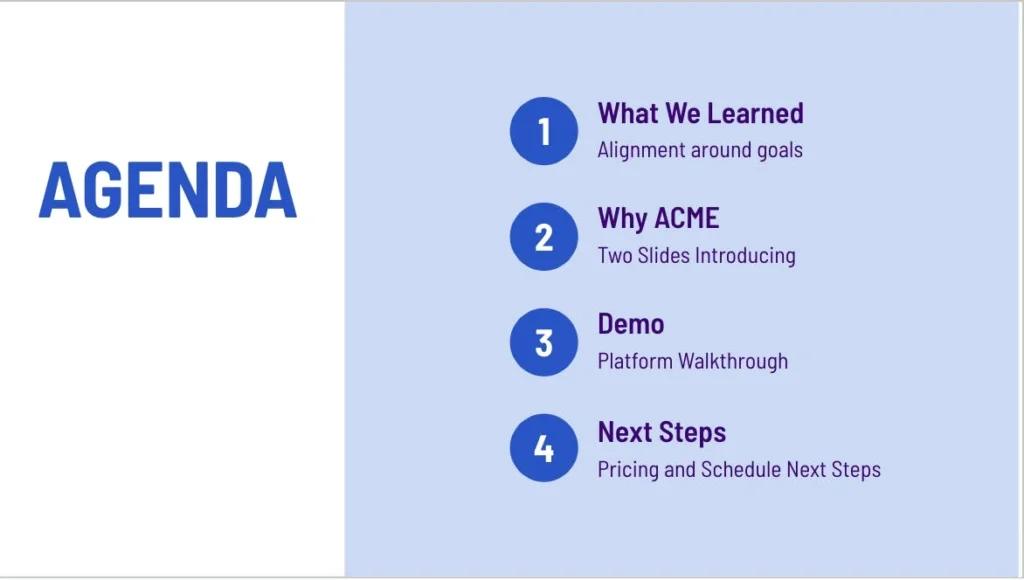 AGENDA

1
What We Learned
Alignment around goals

2
Why ACME
Two Slides Introducing

3
Demo
Platform Walkthrough

4
Next Steps
Pricing and Schedule Next Steps